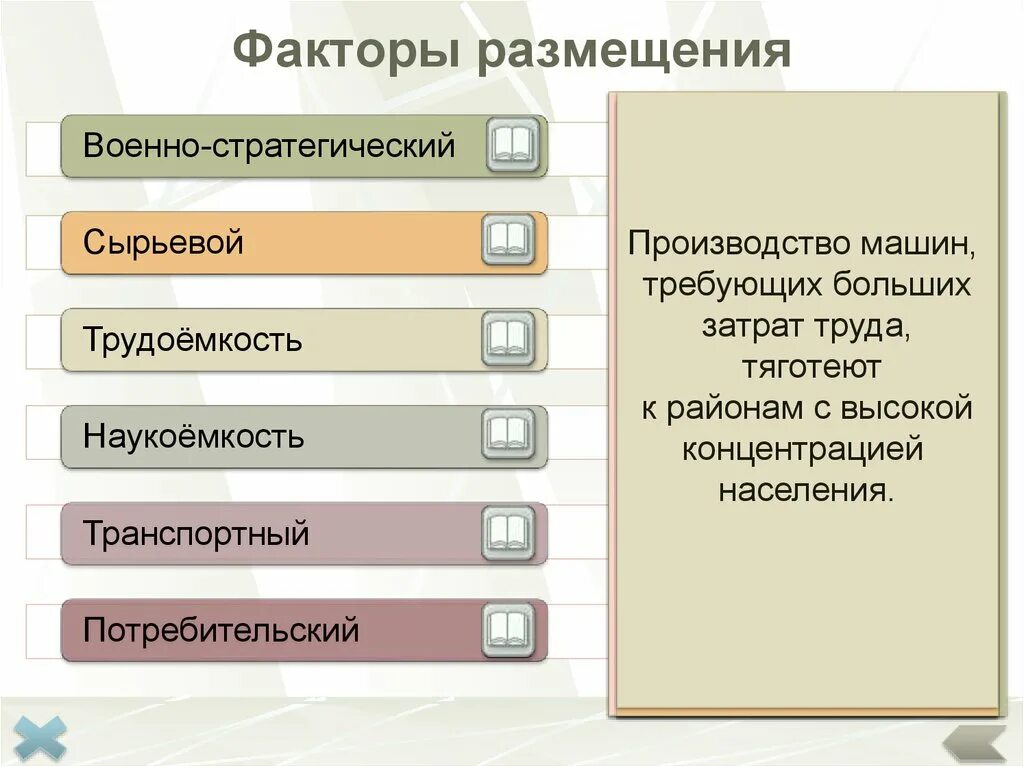 Факторы размещения

Военно-стратегический

Сырьевой

Трудоёмкость

Наукоёмкость

Транспортный

Потребительский

Производство машин, требующих больших затрат труда, тяготеют к районам с высокой концентрацией населения.